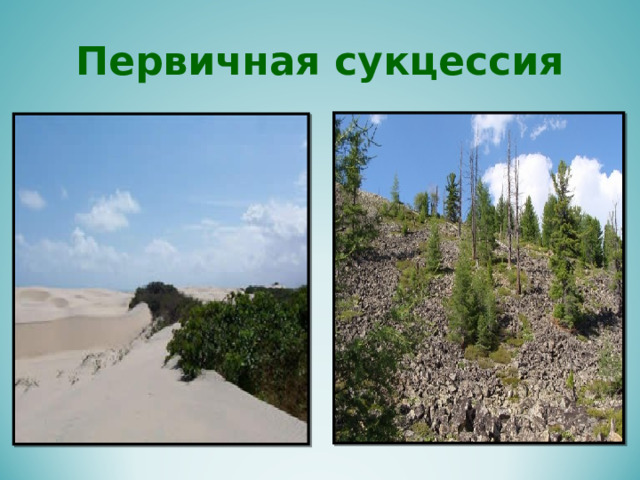 Первичная сукцессия